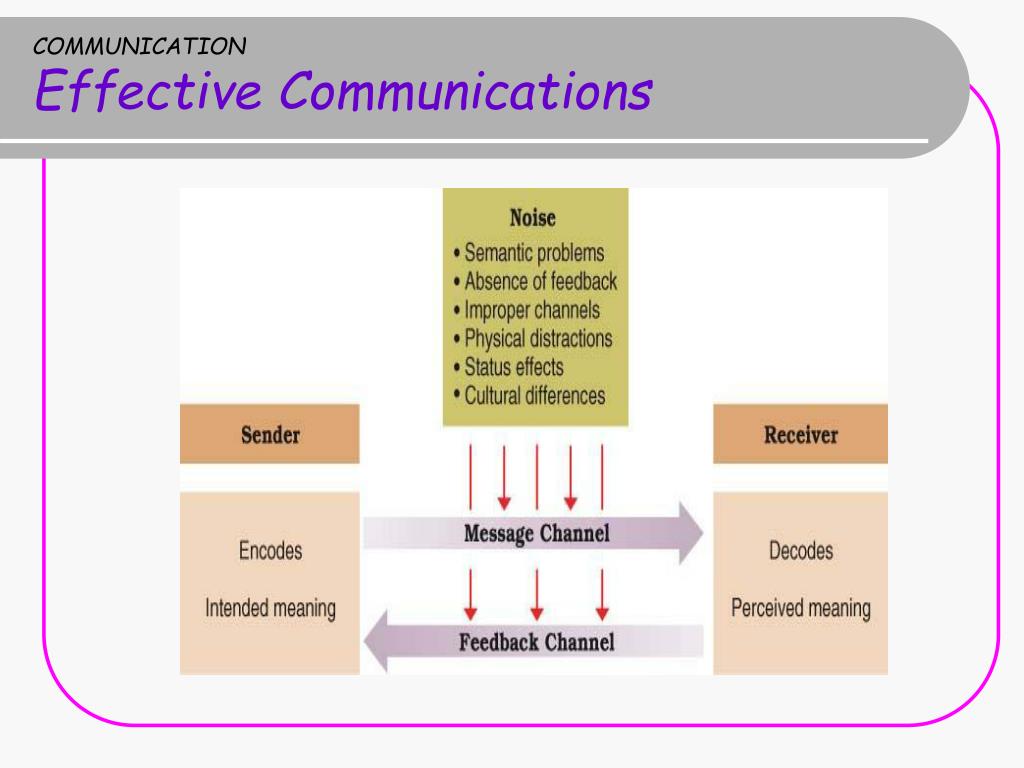 COMMUNICATION
Effective Communications

Noise
• Semantic problems
• Absence of feedback
• Improper channels
• Physical distractions
• Status effects
• Cultural differences

Sender

Encodes

Intended meaning

Message Channel

Feedback Channel

Receiver

Decodes

Perceived meaning